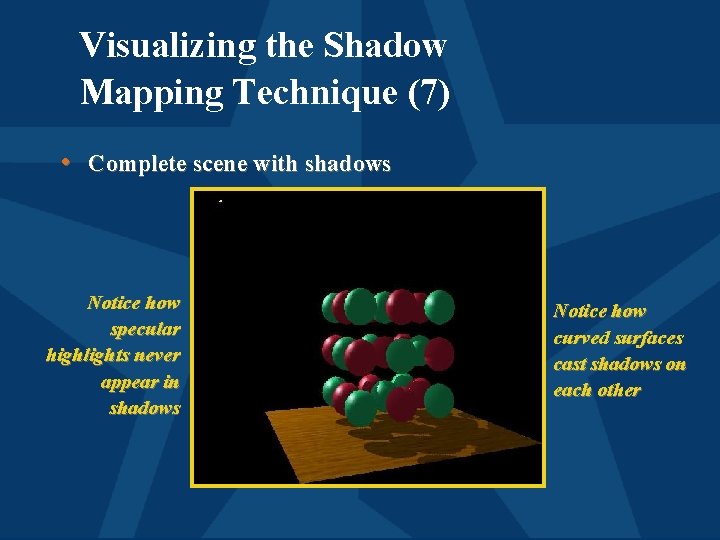 Visualizing the Shadow Mapping Technique (7)

• Complete scene with shadows

Notice how specular highlights never appear in shadows

Notice how curved surfaces cast shadows on each other